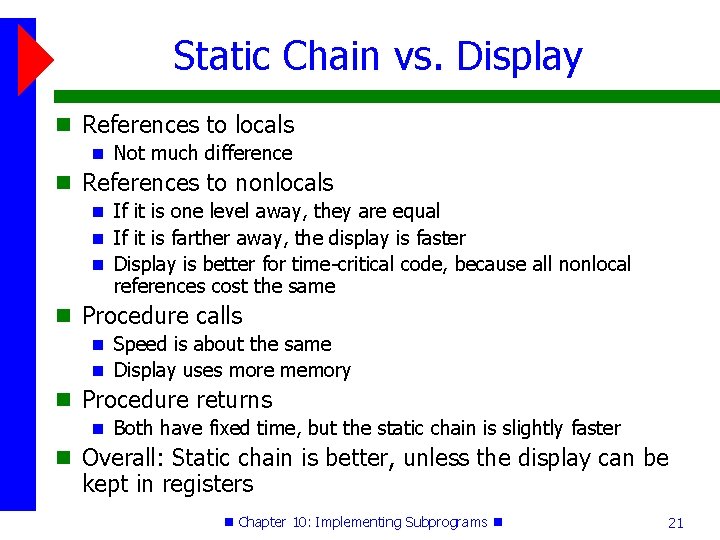 Static Chain vs. Display

References to locals
Not much difference
References to nonlocals
If it is one level away, they are equal
If it is farther away, the display is faster
Display is better for time-critical code, because all nonlocal references cost the same
Procedure calls
Speed is about the same
Display uses more memory
Procedure returns
Both have fixed time, but the static chain is slightly faster
Overall: Static chain is better, unless the display can be kept in registers

Chapter 10: Implementing Subprograms

21